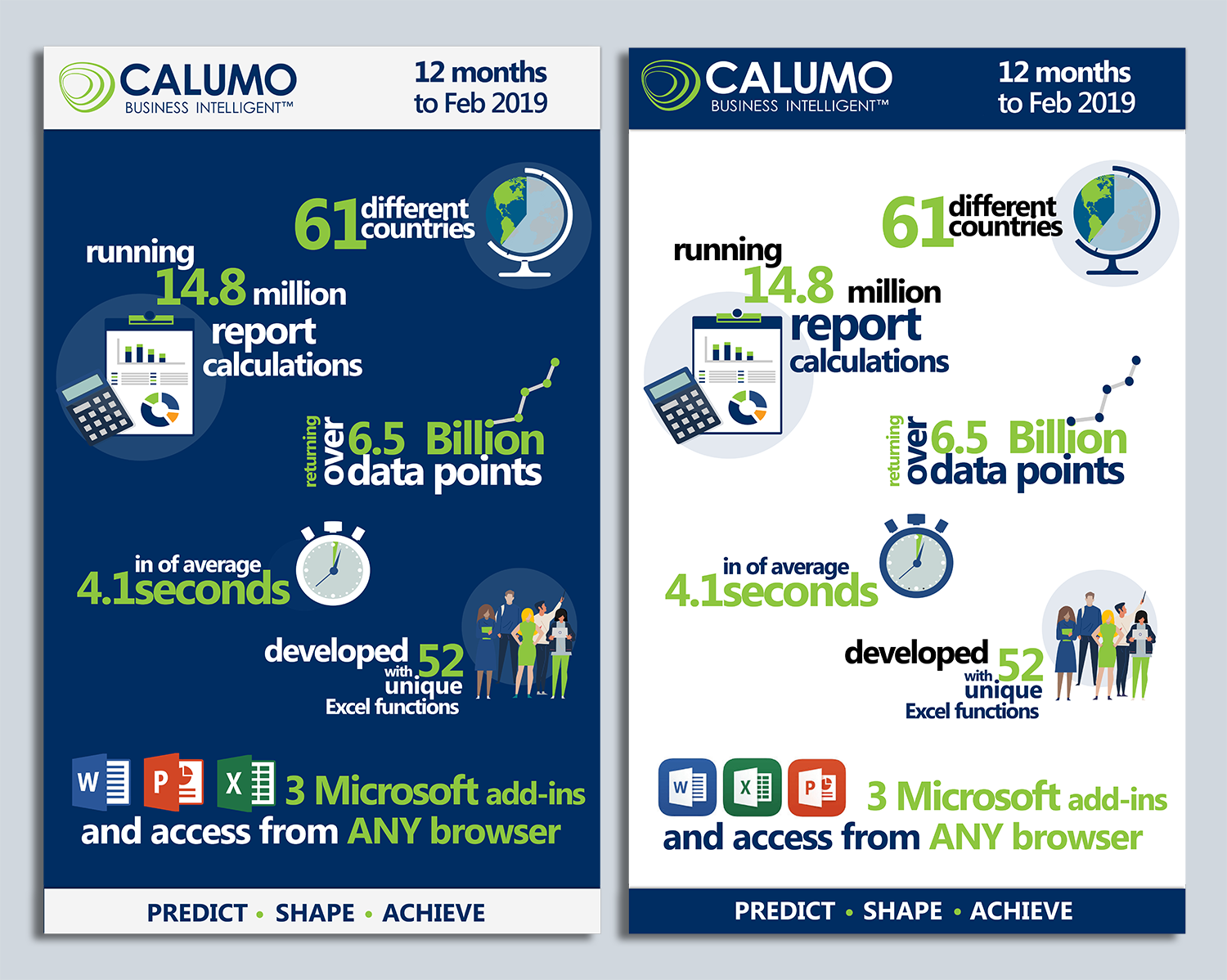 CALUMO
BUSINESS INTELLIGENT™

12 months
to Feb 2019

61 different countries

running 14.8 million report calculations

returning over 6.5 Billion data points

in of average 4.1seconds

developed with 52 unique Excel functions

W P X 3 Microsoft add-ins
and access from ANY browser

PREDICT • SHAPE • ACHIEVE

CALUMO
BUSINESS INTELLIGENT™

12 months
to Feb 2019

61 different countries

running 14.8 million report calculations

returning over 6.5 Billion data points

in of average 4.1seconds

developed with 52 unique Excel functions

W X P 3 Microsoft add-ins
and access from ANY browser

PREDICT • SHAPE • ACHIEVE